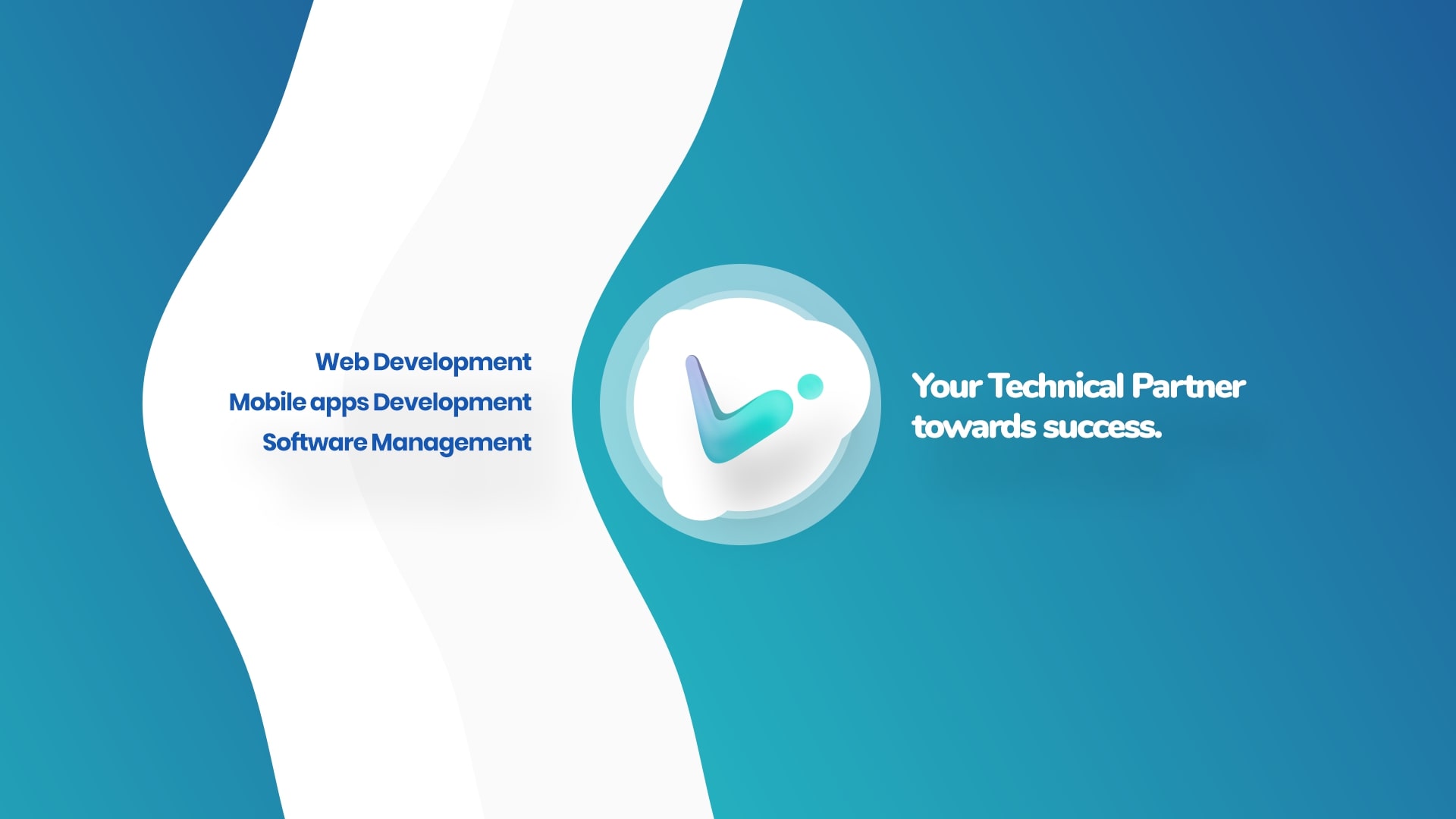 Web Development
Mobile apps Development
Software Management

Your Technical Partner towards success.